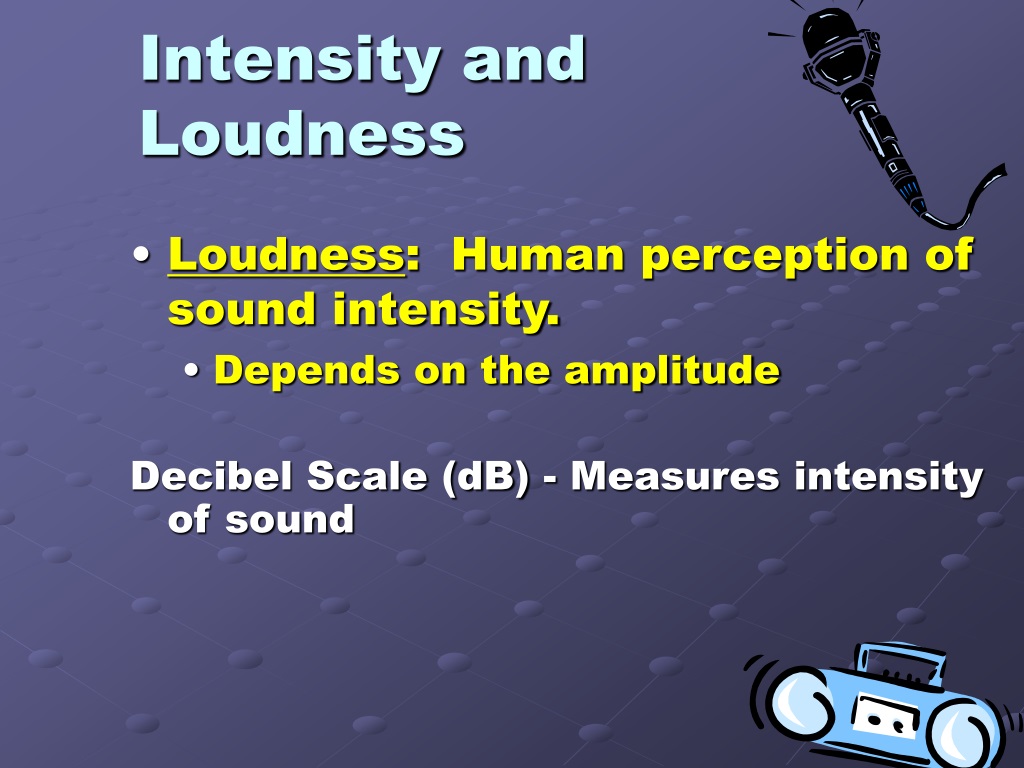 Intensity and Loudness

• Loudness: Human perception of sound intensity.

• Depends on the amplitude

Decibel Scale (dB) - Measures intensity of sound